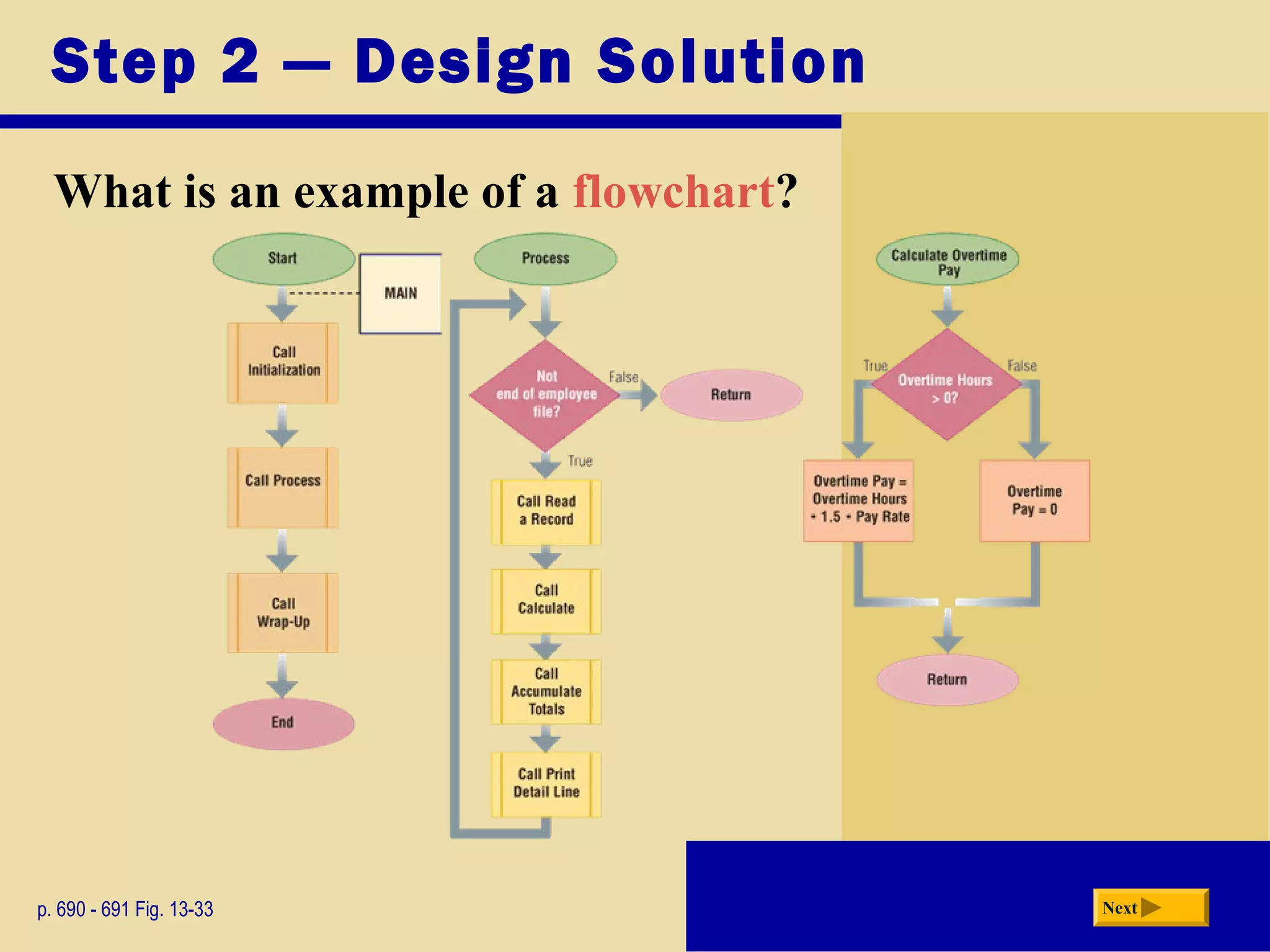 Step 2 — Design Solution

What is an example of a flowchart?

Start

MAIN

Call Initialization

Call Process

Call Wrap-Up

End

Process

Not end of employee file?

False

Return

True

Call Read a Record

Call Calculate

Call Accumulate Totals

Call Print Detail Line

Calculate Overtime Pay

True

Overtime Hours > 0?

False

Overtime Pay = Overtime Hours • 1.5 • Pay Rate

Overtime Pay = 0

Return

p. 690 - 691 Fig. 13-33

Next